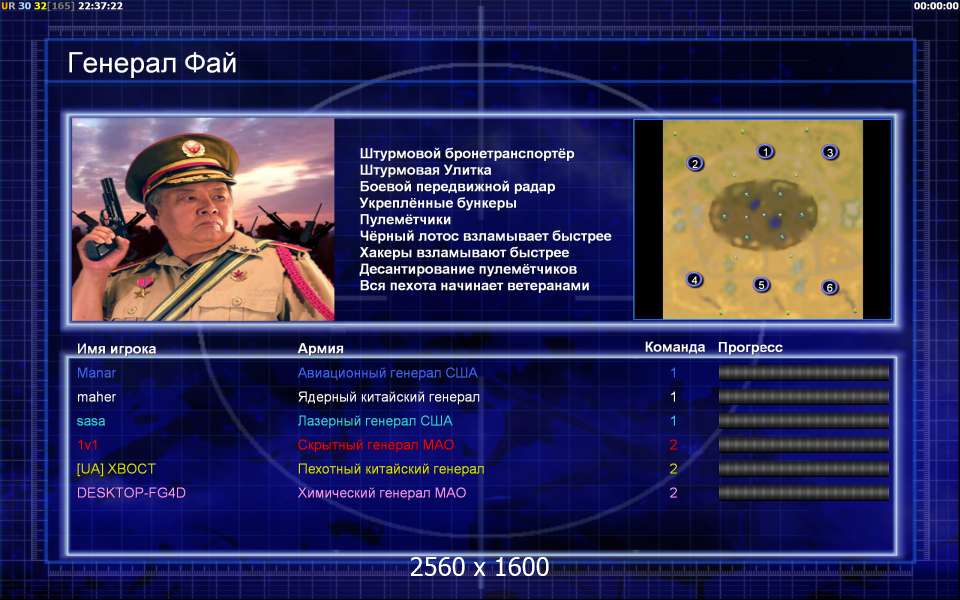 UR 30 32[165] 22:37:22

00:00:00

Генерал Фай

Штурмовой бронетранспортёр
Штурмовая Улитка
Боевой передвижной радар
Укреплённые бункеры
Пулемётчики
Чёрный лотос взламывает быстрее
Хакеры взламывают быстрее
Десантирование пулемётчиков
Вся пехота начинает ветеранами

2 1 3
4 5 6

| Имя игрока | Армия | Команда | Прогресс |
|---|---|---|---|
| Manar | Авиационный генерал США | 1 | |
| maher | Ядерный китайский генерал | 1 | |
| sasa | Лазерный генерал США | 1 | |
| 1v1 | Скрытный генерал МАО | 2 | |
| [UA] ХВОСТ | Пехотный китайский генерал | 2 | |
| DESKTOP-FG4D | Химический генерал МАО | 2 | |

2560 x 1600